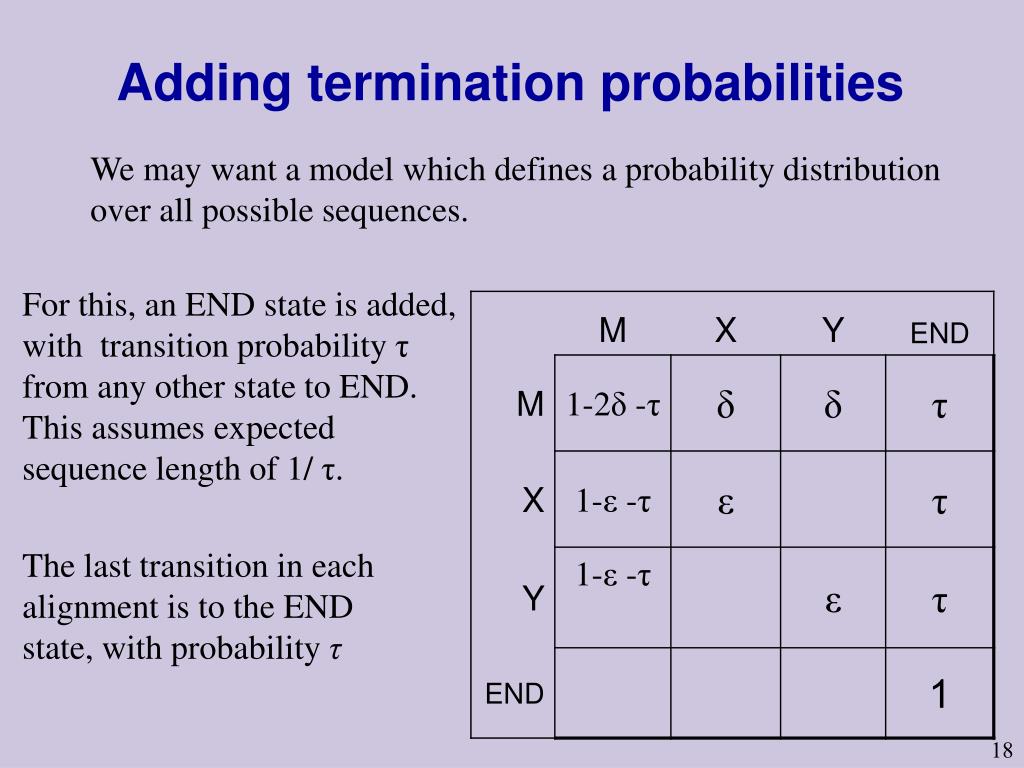 Adding termination probabilities

We may want a model which defines a probability distribution over all possible sequences.

For this, an END state is added, with transition probability $\tau$ from any other state to END. This assumes expected sequence length of $1/\tau$.

The last transition in each alignment is to the END state, with probability $\tau$

| | M | X | Y | END |
|---|---|---|---|---|
| M | $1-2\delta-\tau$ | $\delta$ | $\delta$ | $\tau$ |
| X | $1-\varepsilon-\tau$ | $\varepsilon$ | | $\tau$ |
| Y | $1-\varepsilon-\tau$ | | $\varepsilon$ | $\tau$ |
| END | | | | 1 |

18